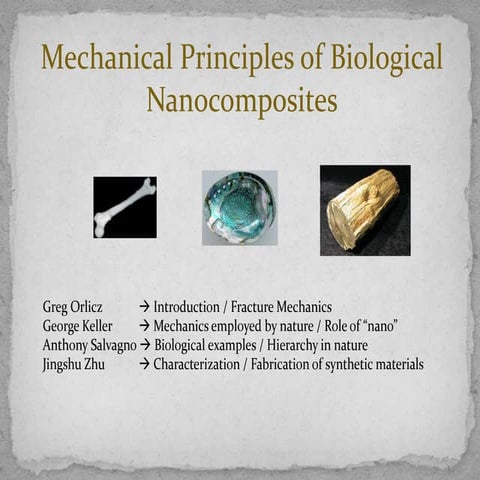 Mechanical Principles of Biological Nanocomposites

Greg Orlicz → Introduction / Fracture Mechanics
George Keller → Mechanics employed by nature / Role of “nano”
Anthony Salvagno → Biological examples / Hierarchy in nature
Jingshu Zhu → Characterization / Fabrication of synthetic materials